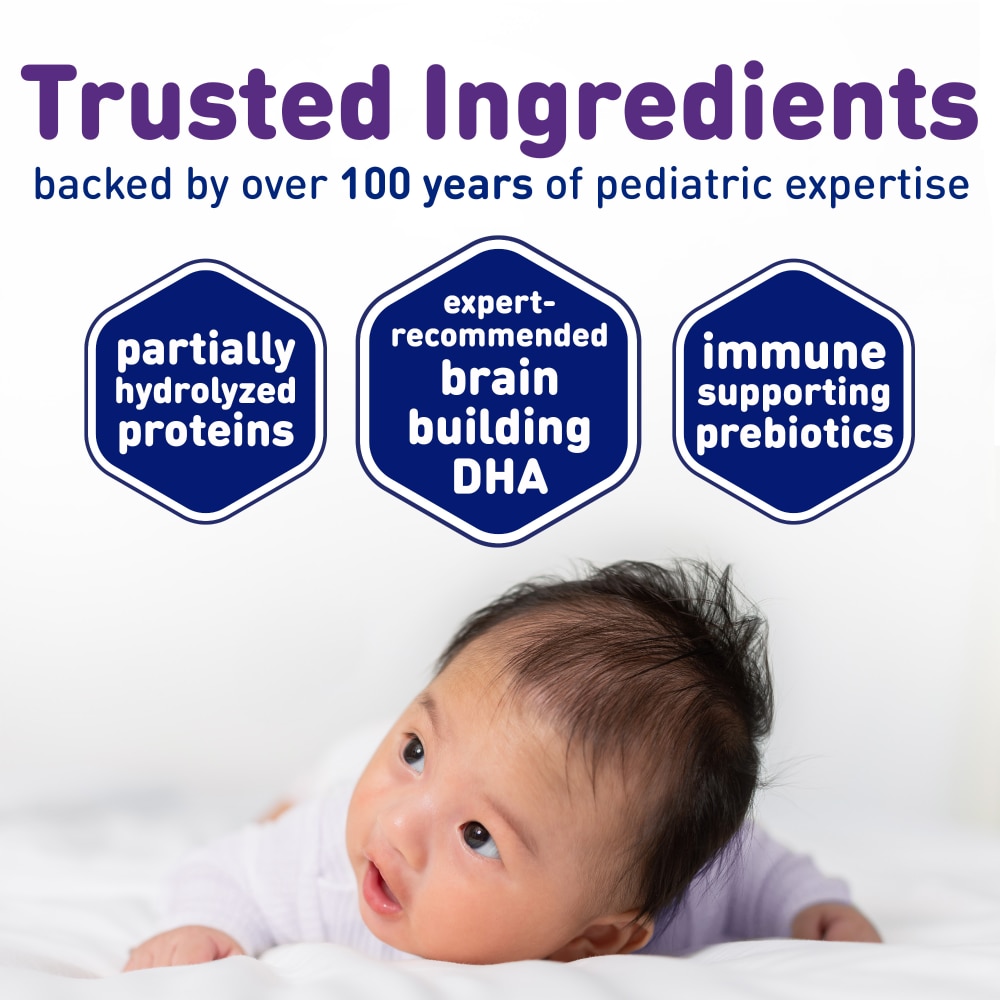 Trusted Ingredients
backed by over 100 years of pediatric expertise

partially hydrolyzed proteins

expert-recommended brain building DHA

immune supporting prebiotics